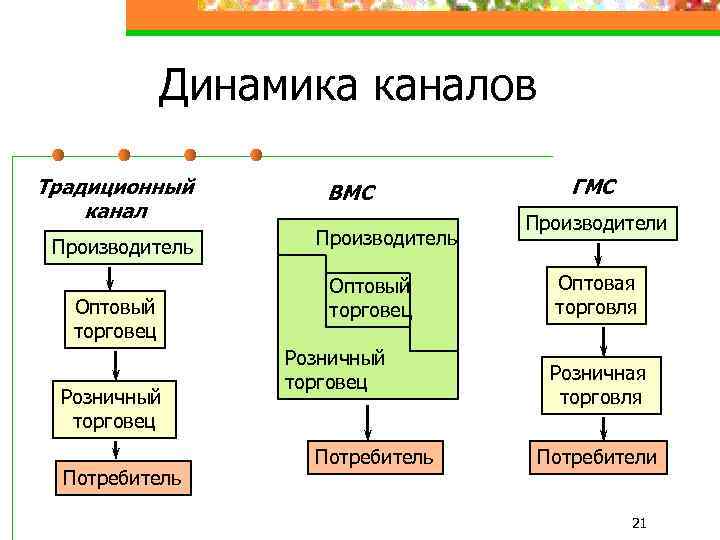 Динамика каналов

Традиционный канал

Производитель

Оптовый торговец

Розничный торговец

Потребитель

ВМС

Производитель

Оптовый торговец

Розничный торговец

Потребитель

ГМС

Производители

Оптовая торговля

Розничная торговля

Потребители

21